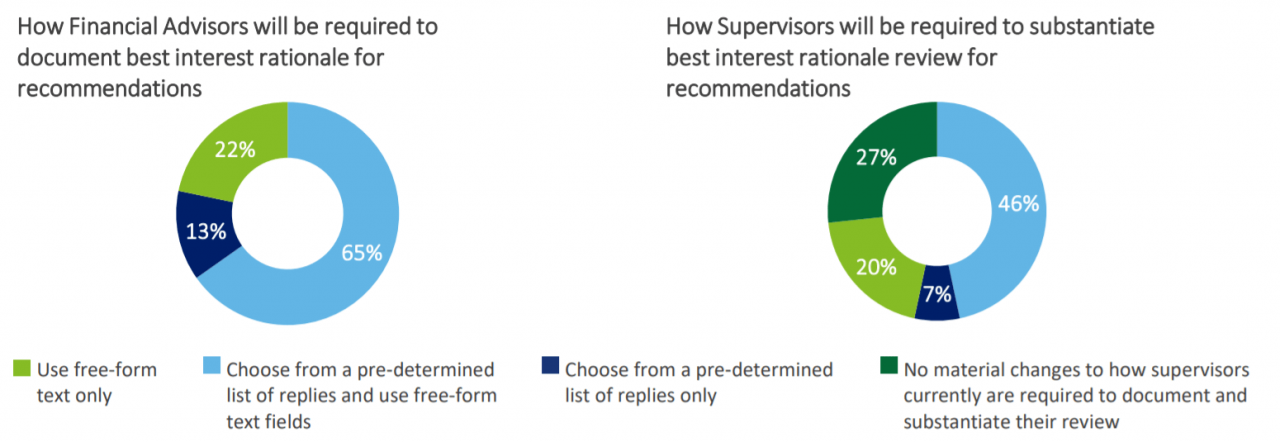 How Financial Advisors will be required to document best interest rationale for recommendations

22%

13%

65%

How Supervisors will be required to substantiate best interest rationale review for recommendations

27%

46%

20%

7%

Use free-form text only

Choose from a pre-determined list of replies and use free-form text fields

Choose from a pre-determined list of replies only

No material changes to how supervisors currently are required to document and substantiate their review